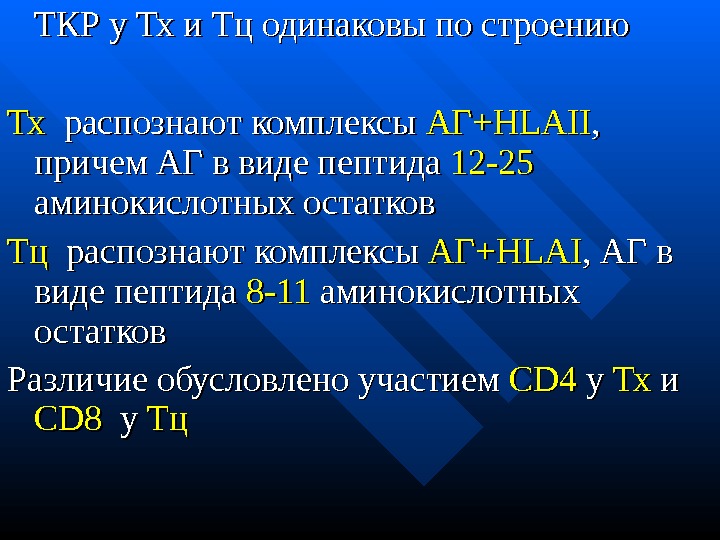 ТКР у Тх и Тц одинаковы по строению

Тх распознают комплексы АГ+HLAII, причем АГ в виде пептида 12-25 аминокислотных остатков

Тц распознают комплексы АГ+HLAI, АГ в виде пептида 8-11 аминокислотных остатков

Различие обусловлено участием CD4 у Тх и CD8 у Тц